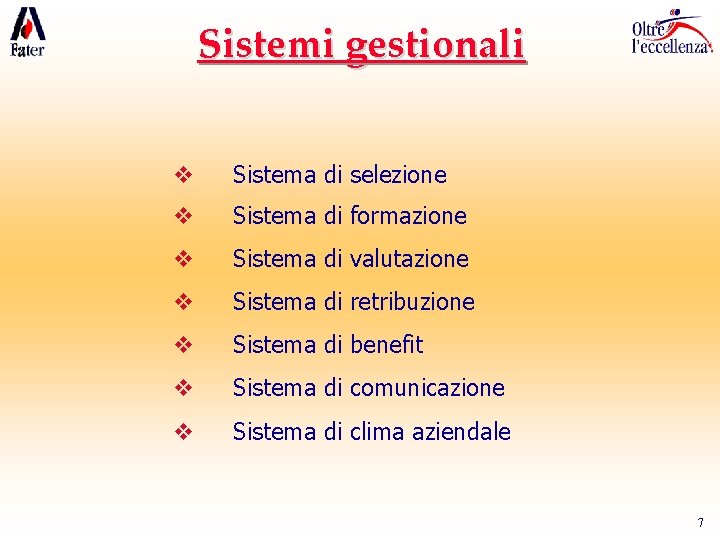 Fater

Sistemi gestionali

Oltre l'eccellenza

❖ Sistema di selezione
❖ Sistema di formazione
❖ Sistema di valutazione
❖ Sistema di retribuzione
❖ Sistema di benefit
❖ Sistema di comunicazione
❖ Sistema di clima aziendale

7